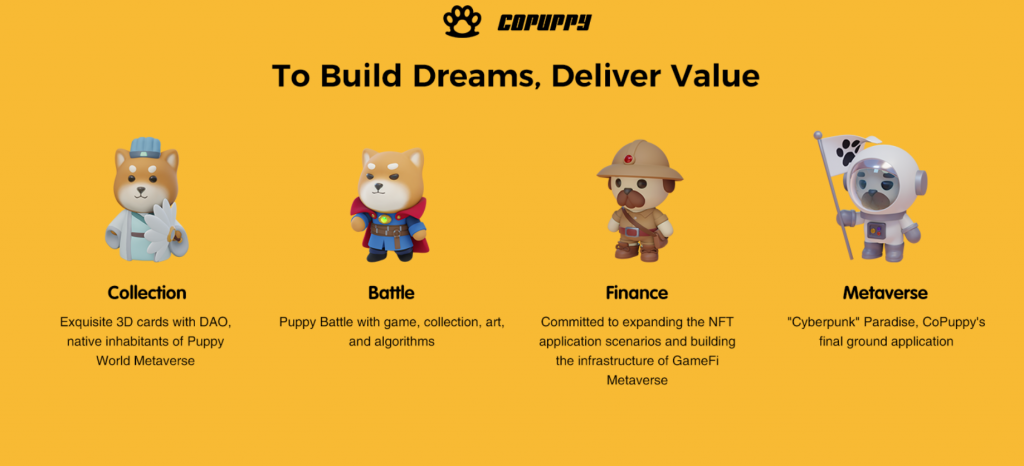 COPUPPY

To Build Dreams, Deliver Value

Collection

Exquisite 3D cards with DAO, native inhabitants of Puppy World Metaverse

Battle

Puppy Battle with game, collection, art, and algorithms

Finance

Committed to expanding the NFT application scenarios and building the infrastructure of GameFi Metaverse

Metaverse

"Cyberpunk" Paradise, CoPuppy's final ground application